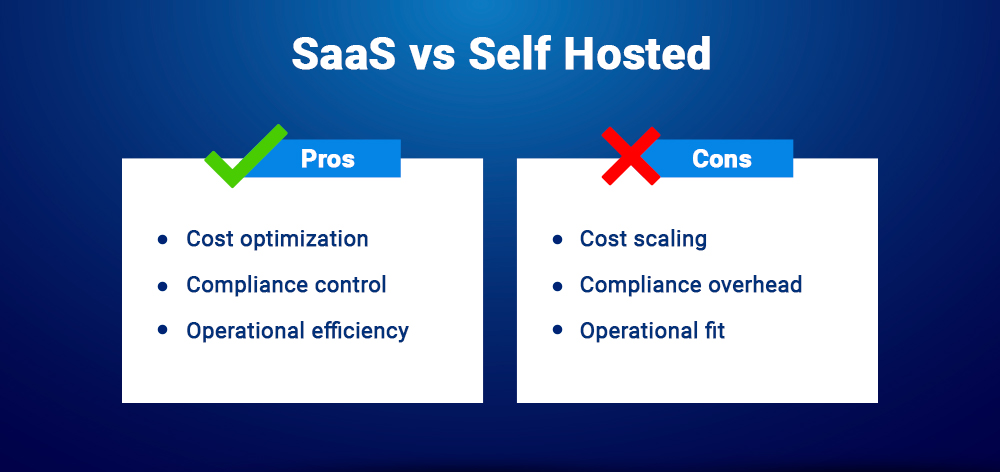 SaaS vs Self Hosted

Pros

- Cost optimization
- Compliance control
- Operational efficiency

Cons

- Cost scaling
- Compliance overhead
- Operational fit